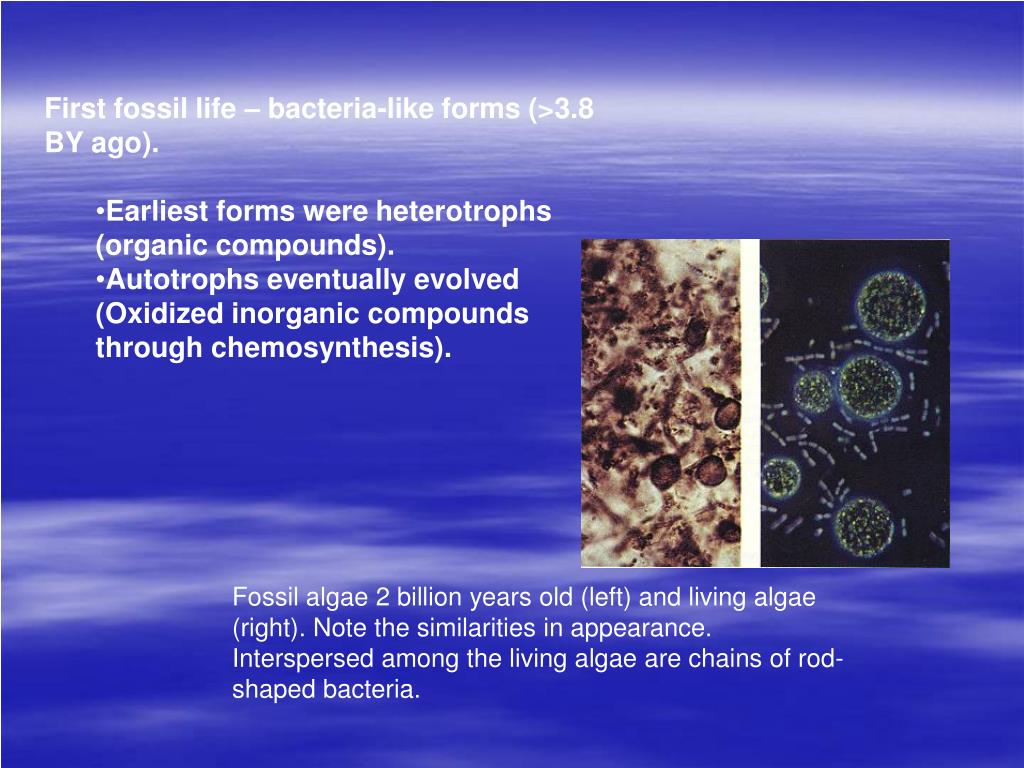 First fossil life – bacteria-like forms (>3.8 BY ago).

•Earliest forms were heterotrophs (organic compounds).
•Autotrophs eventually evolved (Oxidized inorganic compounds through chemosynthesis).

Fossil algae 2 billion years old (left) and living algae (right). Note the similarities in appearance. Interspersed among the living algae are chains of rod-shaped bacteria.